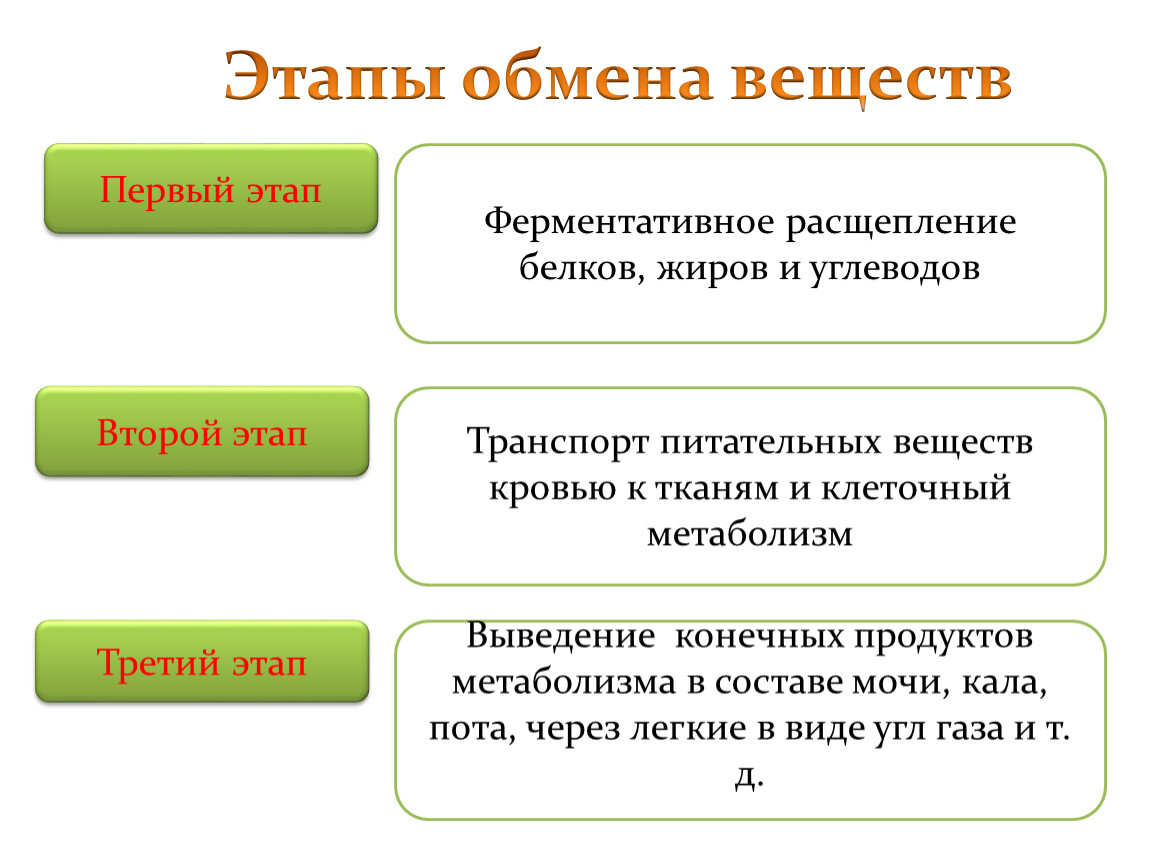 Этапы обмена веществ

Первый этап

Ферментативное расщепление белков, жиров и углеводов

Второй этап

Транспорт питательных веществ кровью к тканям и клеточный метаболизм

Третий этап

Выведение конечных продуктов метаболизма в составе мочи, кала, пота, через легкие в виде угл газа и т. д.